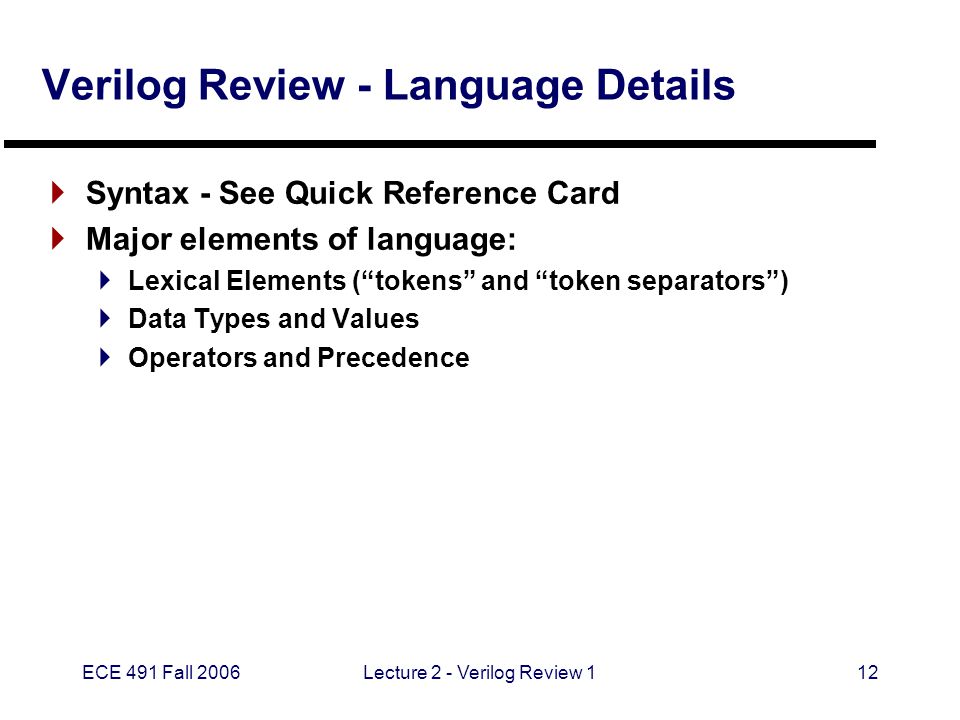 Verilog Review - Language Details

Syntax - See Quick Reference Card

Major elements of language:

Lexical Elements (“tokens” and “token separators”)

Data Types and Values

Operators and Precedence

ECE 491 Fall 2006

Lecture 2 - Verilog Review 1

12